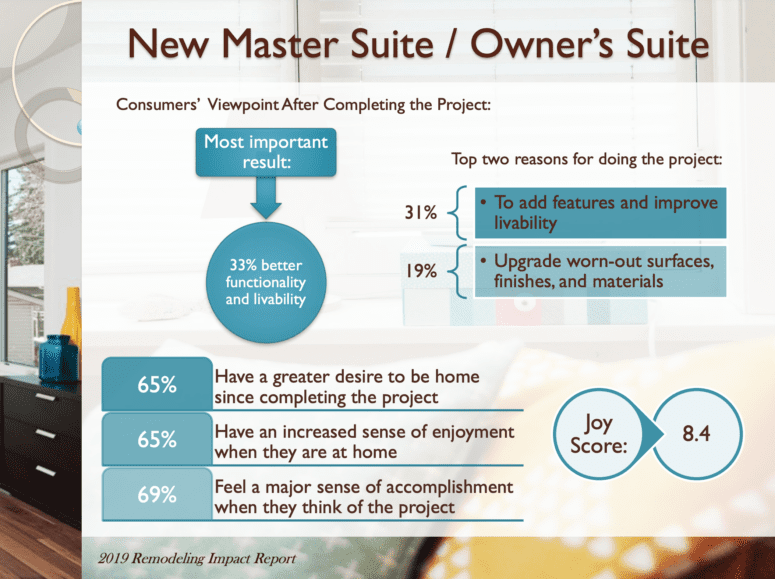 New Master Suite / Owner's Suite

Consumers' Viewpoint After Completing the Project:

Most important result:

33% better functionality and livability

Top two reasons for doing the project:

31%
• To add features and improve livability

19%
• Upgrade worn-out surfaces, finishes, and materials

65% Have a greater desire to be home since completing the project

65% Have an increased sense of enjoyment when they are at home

69% Feel a major sense of accomplishment when they think of the project

Joy Score: 8.4

2019 Remodeling Impact Report